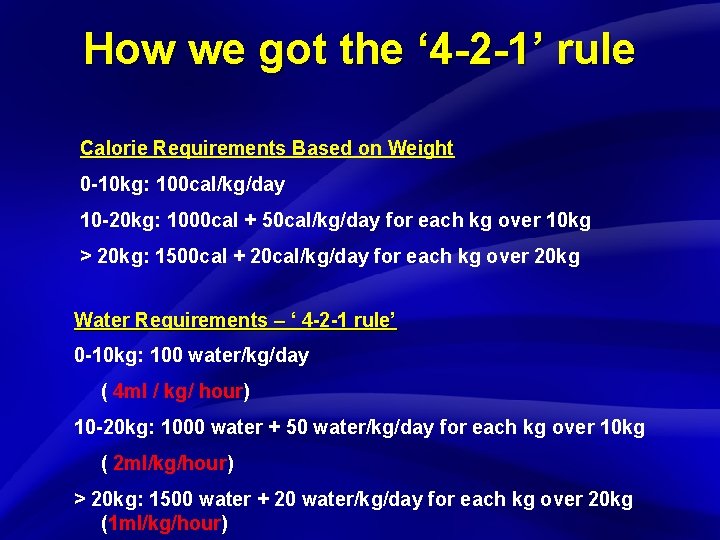 How we got the ‘4-2-1’ rule

Calorie Requirements Based on Weight

0-10kg: 100cal/kg/day

10-20kg: 1000cal + 50cal/kg/day for each kg over 10kg

> 20kg: 1500cal + 20cal/kg/day for each kg over 20kg

Water Requirements – ‘ 4-2-1 rule’

0-10kg: 100 water/kg/day

( 4ml / kg/ hour)

10-20kg: 1000 water + 50 water/kg/day for each kg over 10kg

( 2ml/kg/hour)

> 20kg: 1500 water + 20 water/kg/day for each kg over 20kg (1ml/kg/hour)